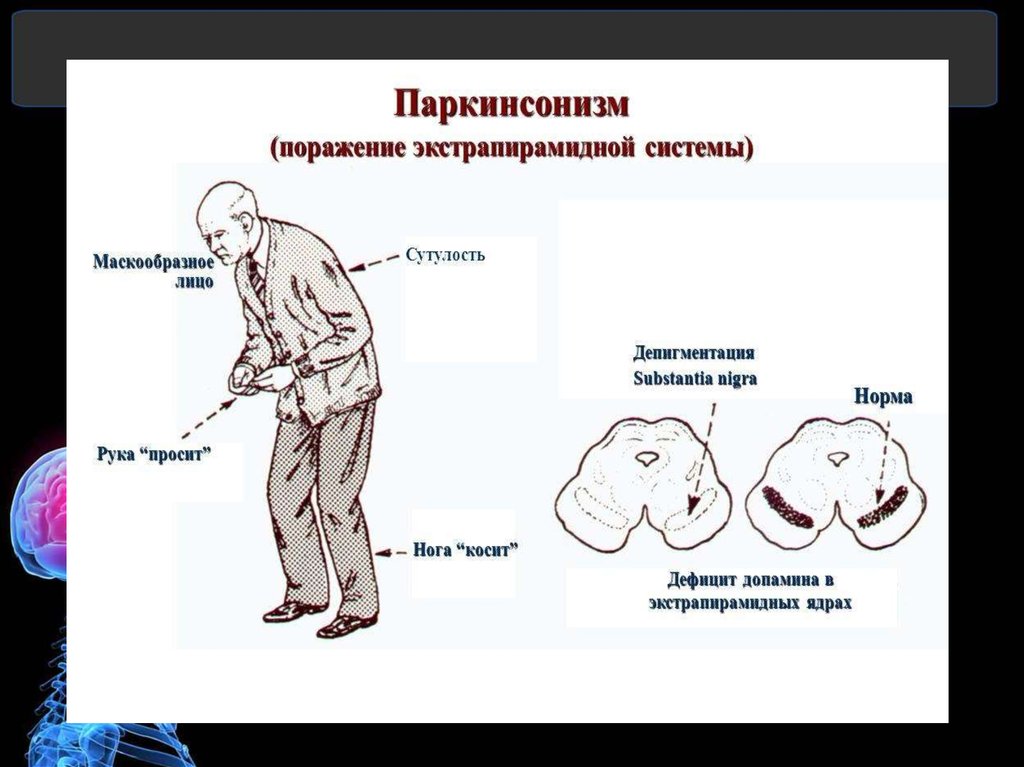 Паркинсонизм
(поражение экстрапирамидной системы)

Маскообразное лицо

Сутулость

Рука “просит”

Нога “косит”

Депигментация
Substantia nigra

Норма

Дефицит допамина в экстрапирамидных ядрах